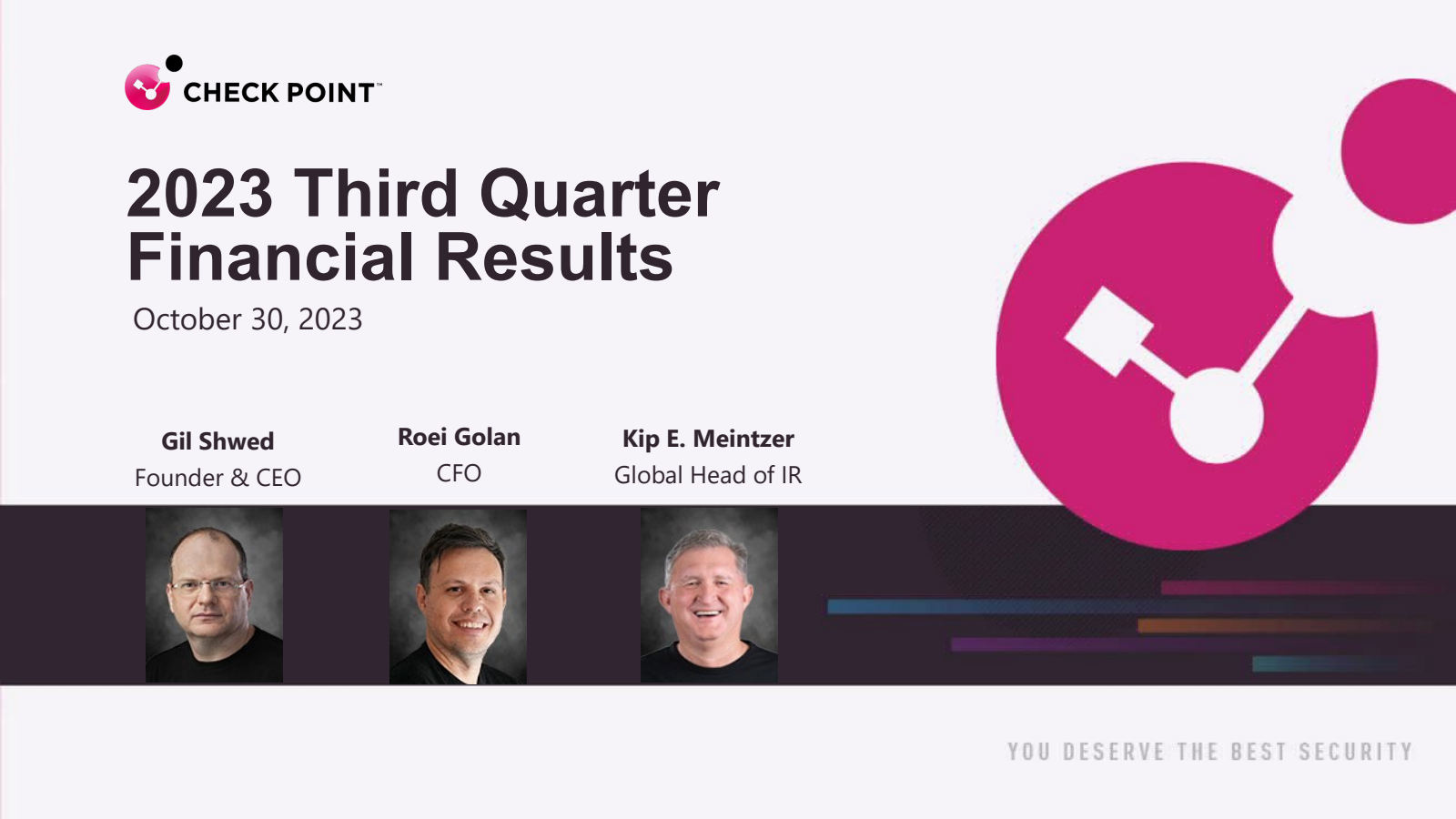 CHECK POINT™

2023 Third Quarter Financial Results

October 30, 2023

Gil Shwed
Founder & CEO

Roei Golan
CFO

Kip E. Meintzer
Global Head of IR

YOU DESERVE THE BEST SECURITY